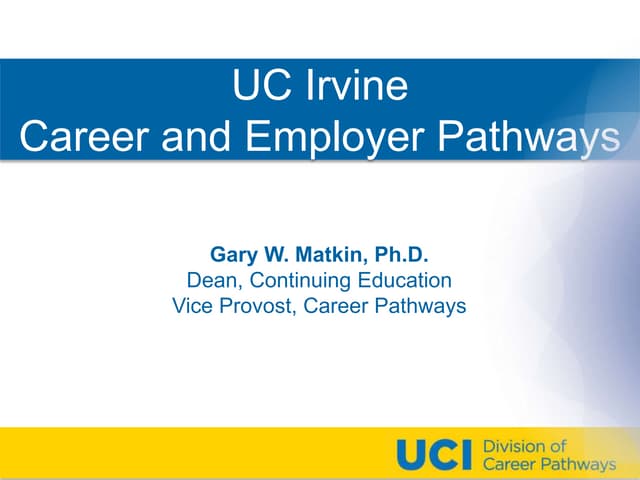 UC Irvine
Career and Employer Pathways

Gary W. Matkin, Ph.D.
Dean, Continuing Education
Vice Provost, Career Pathways

UCI Division of Career Pathways